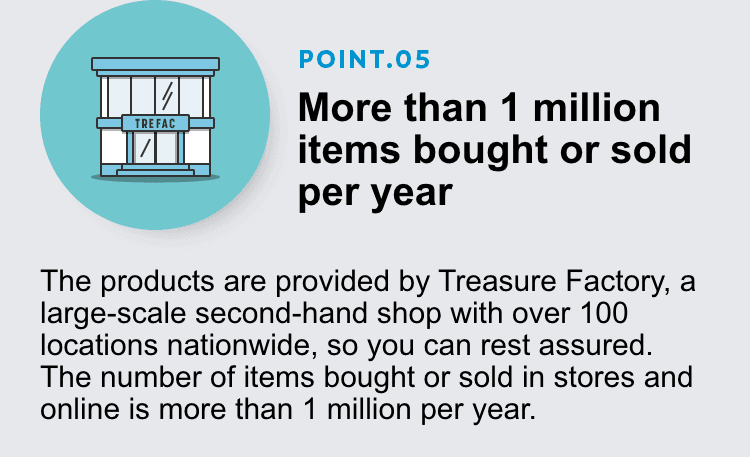 TREFAC

POINT.05

More than 1 million items bought or sold per year

The products are provided by Treasure Factory, a large-scale second-hand shop with over 100 locations nationwide, so you can rest assured. The number of items bought or sold in stores and online is more than 1 million per year.